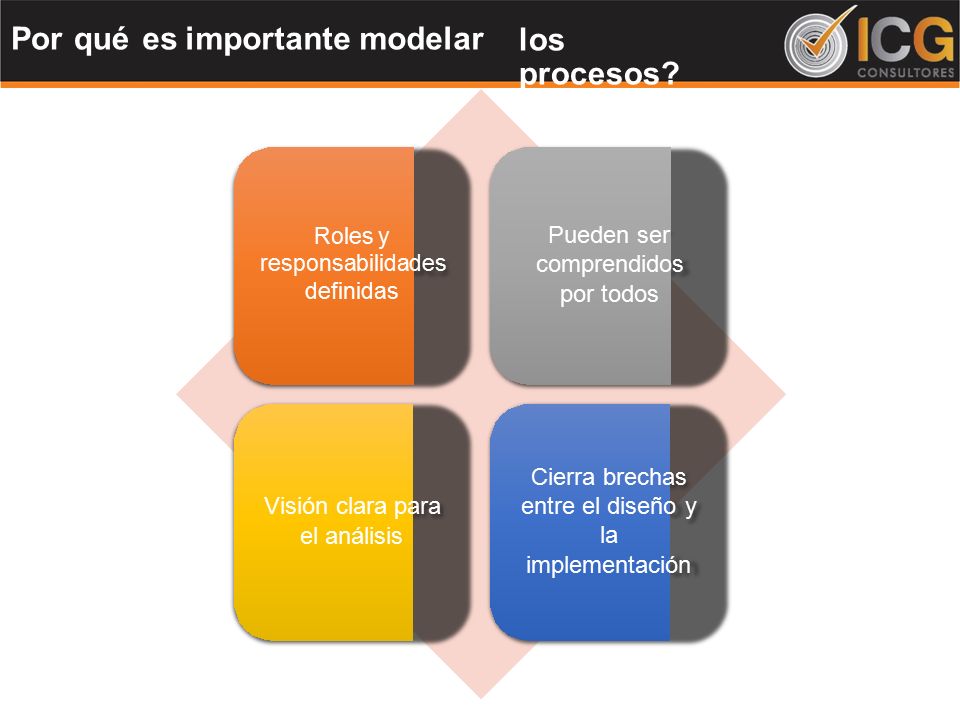 Por qué es importante modelar los procesos?

ICG CONSULTORES

Roles y responsabilidades definidas

Pueden ser comprendidos por todos

Visión clara para el análisis

Cierra brechas entre el diseño y la implementación